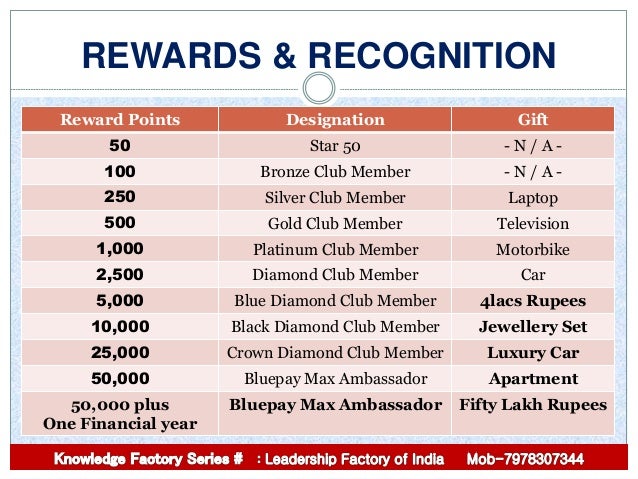 REWARDS & RECOGNITION

| Reward Points | Designation | Gift |
|---|---|---|
| 50 | Star 50 | - N / A - |
| 100 | Bronze Club Member | - N / A - |
| 250 | Silver Club Member | Laptop |
| 500 | Gold Club Member | Television |
| 1,000 | Platinum Club Member | Motorbike |
| 2,500 | Diamond Club Member | Car |
| 5,000 | Blue Diamond Club Member | 4lacs Rupees |
| 10,000 | Black Diamond Club Member | Jewellery Set |
| 25,000 | Crown Diamond Club Member | Luxury Car |
| 50,000 | Bluepay Max Ambassador | Apartment |
| 50,000 plus One Financial year | Bluepay Max Ambassador | Fifty Lakh Rupees |

Knowledge Factory Series # : Leadership Factory of India Mob-7978307344